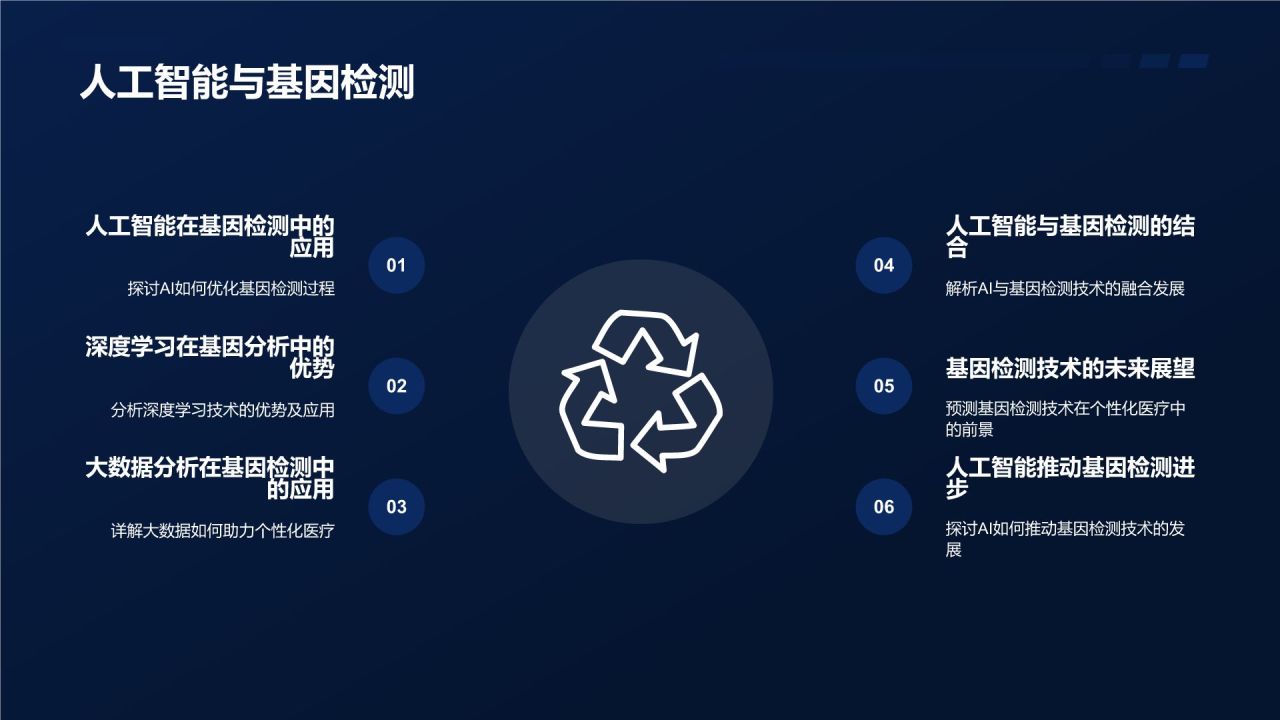 人工智能与基因检测

人工智能在基因检测中的应用

01

探讨AI如何优化基因检测过程

深度学习在基因分析中的优势

02

分析深度学习技术的优势及应用

大数据分析在基因检测中的应用

03

详解大数据如何助力个性化医疗

人工智能与基因检测的结合

04

解析AI与基因检测技术的融合发展

基因检测技术的未来展望

05

预测基因检测技术在个性化医疗中的前景

人工智能推动基因检测进步

06

探讨AI如何推动基因检测技术的发展